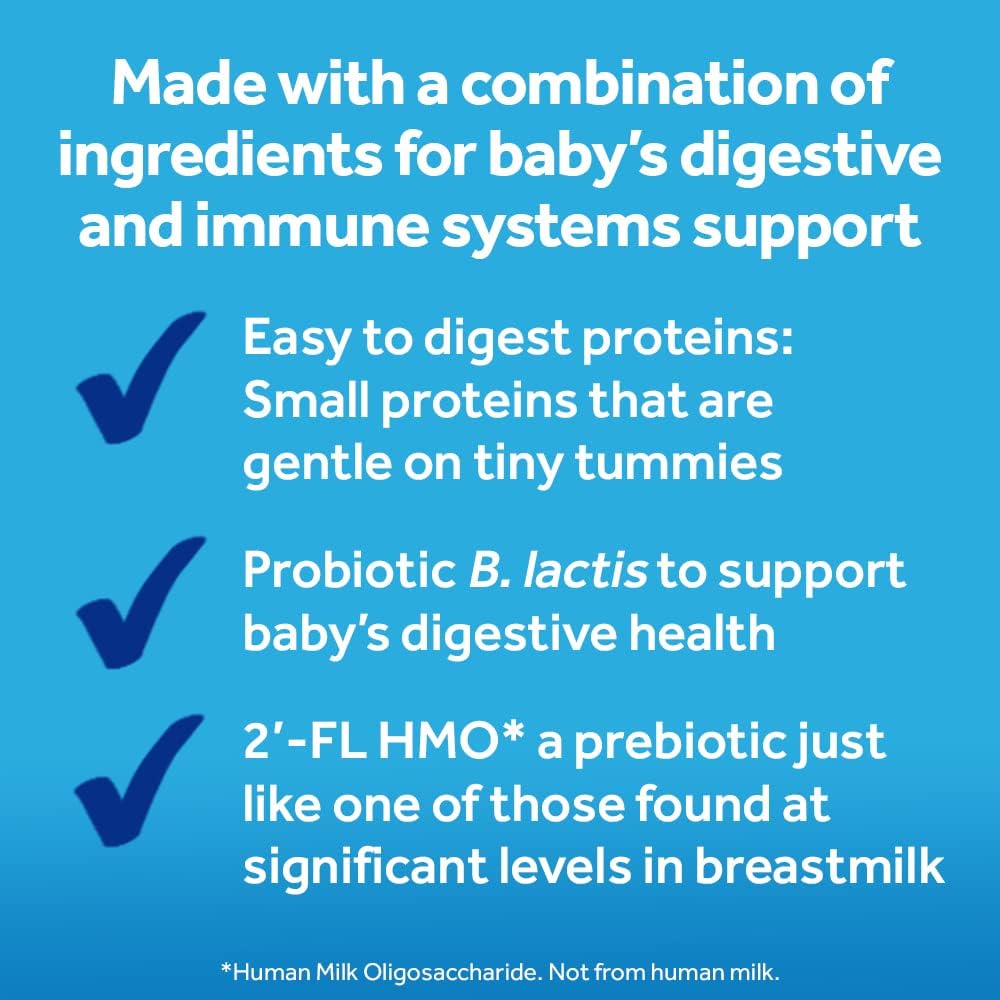 Made with a combination of ingredients for baby's digestive and immune systems support

Easy to digest proteins: Small proteins that are gentle on tiny tummies

Probiotic B. lactis to support baby's digestive health

2'-FL HMO* a prebiotic just like one of those found at significant levels in breastmilk

*Human Milk Oligosaccharide. Not from human milk.